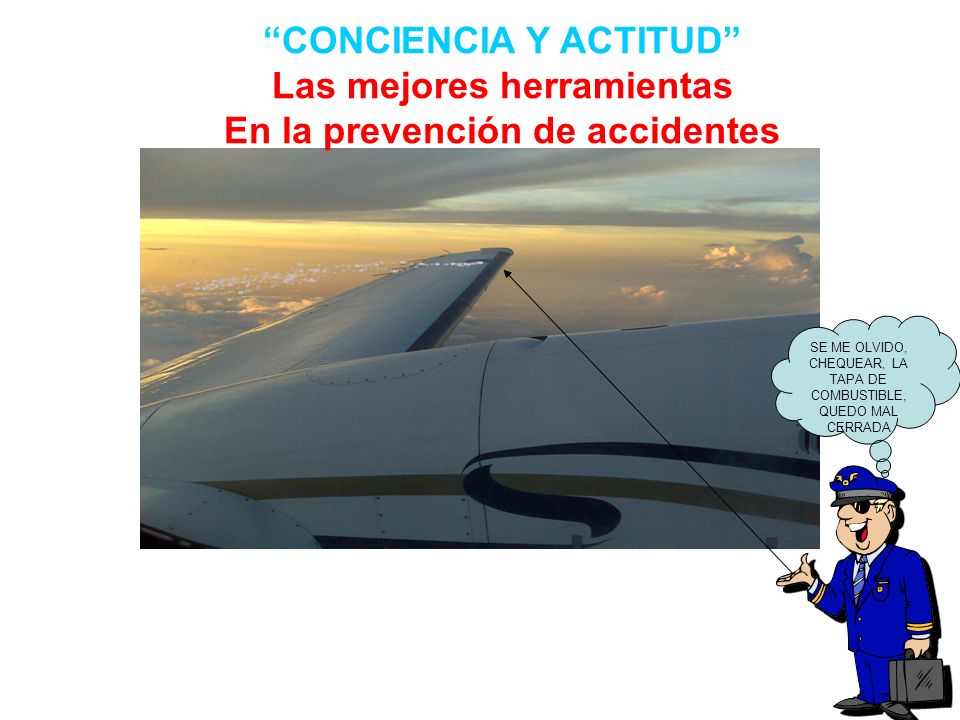 “CONCIENCIA Y ACTITUD”
Las mejores herramientas
En la prevención de accidentes

SE ME OLVIDO, CHEQUEAR, LA TAPA DE COMBUSTIBLE, QUEDO MAL CERRADA